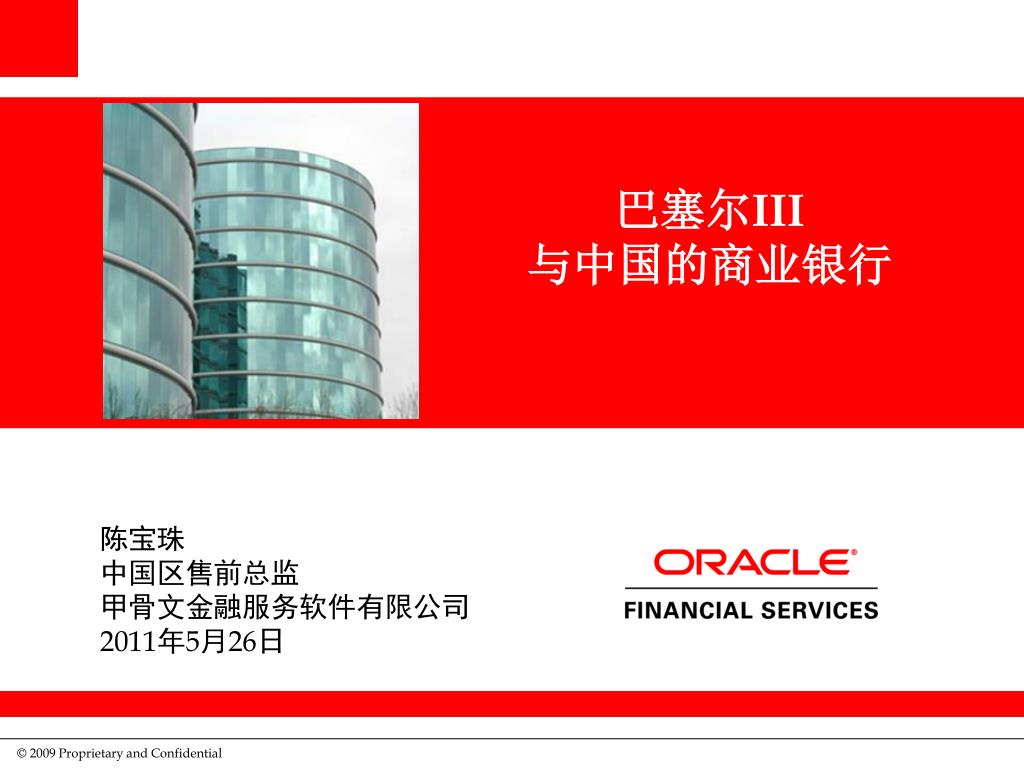 巴塞尔III
与中国的商业银行

陈宝珠
中国区售前总监
甲骨文金融服务软件有限公司
2011年5月26日

ORACLE®
FINANCIAL SERVICES

© 2009 Proprietary and Confidential